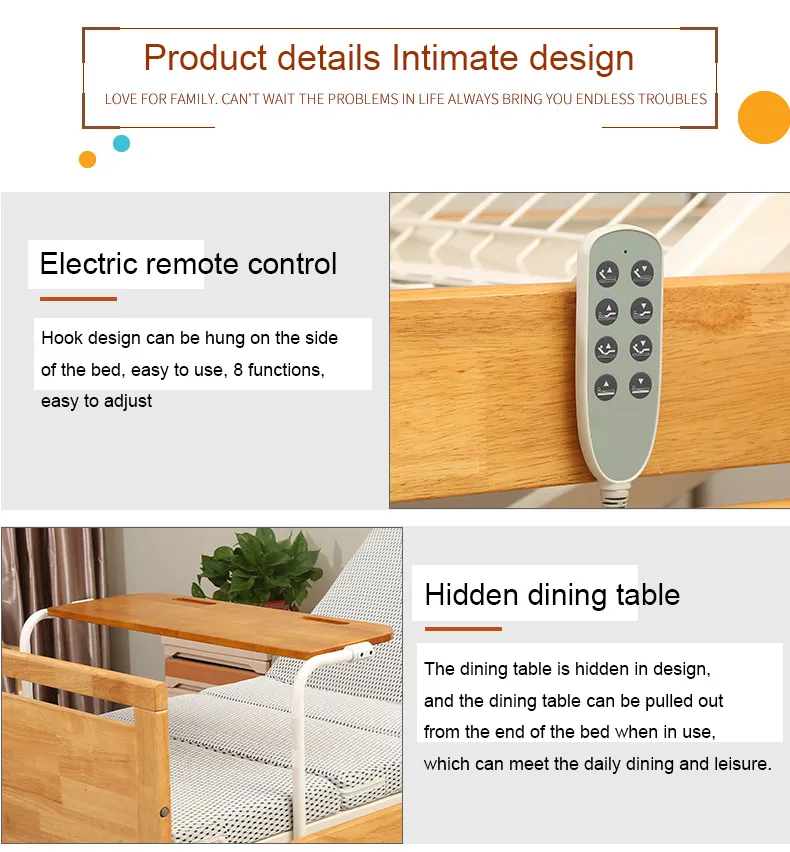 Product details Intimate design

LOVE FOR FAMILY. CAN'T WAIT THE PROBLEMS IN LIFE ALWAYS BRING YOU ENDLESS TROUBLES

Electric remote control

Hook design can be hung on the side of the bed, easy to use, 8 functions, easy to adjust

Hidden dining table

The dining table is hidden in design, and the dining table can be pulled out from the end of the bed when in use, which can meet the daily dining and leisure.